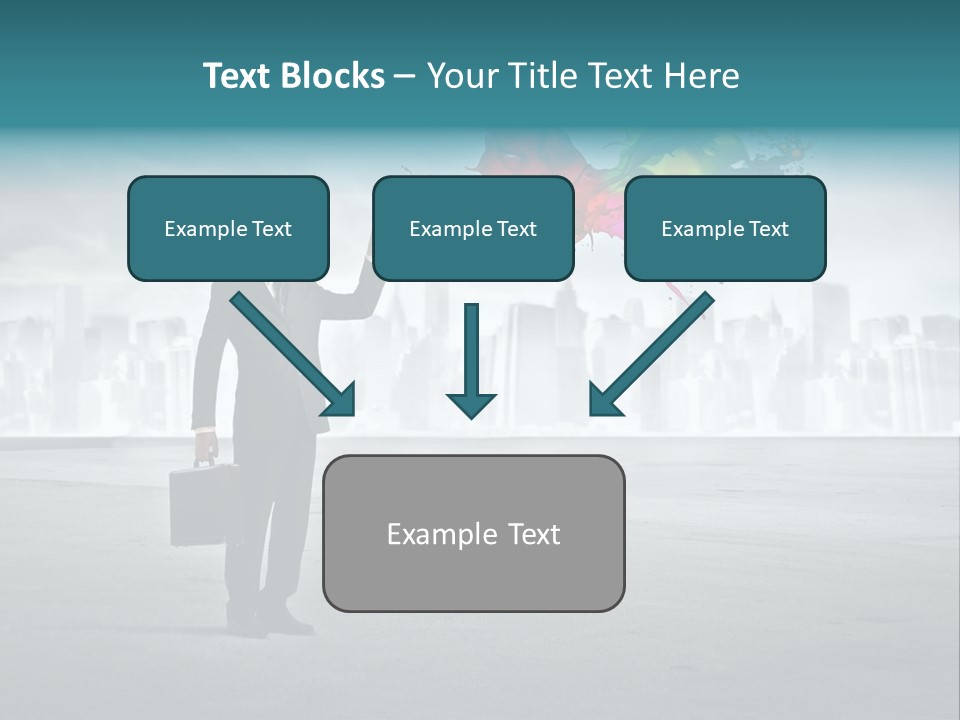 Text Blocks – Your Title Text Here

Example Text

Example Text

Example Text

Example Text